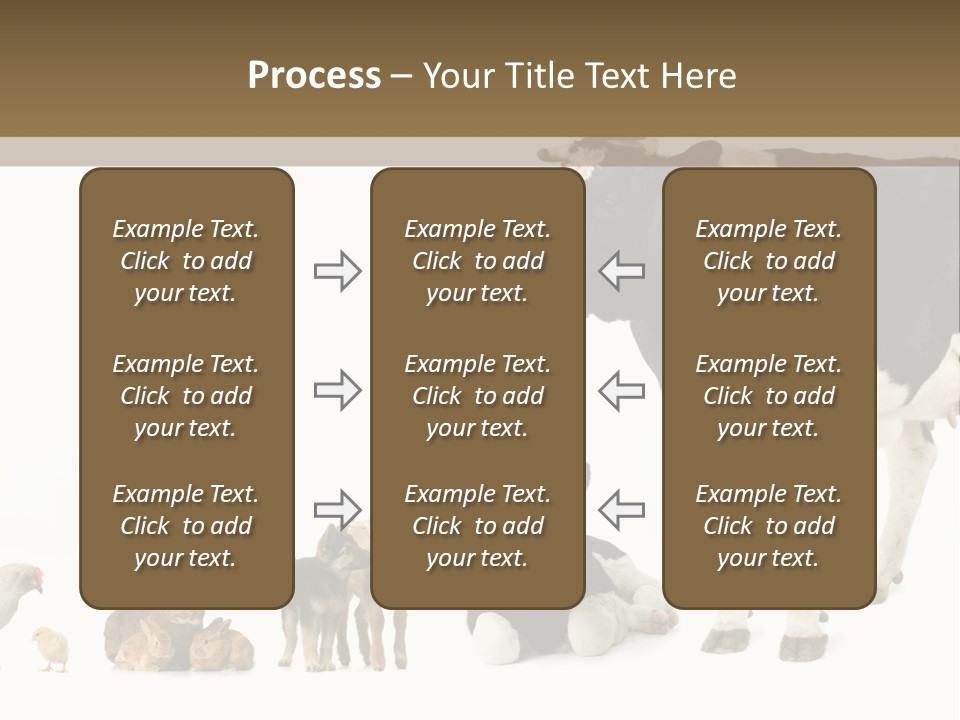 **Process** – Your Title Text Here

Example Text. Click to add your text.

Example Text. Click to add your text.

Example Text. Click to add your text.

Example Text. Click to add your text.

Example Text. Click to add your text.

Example Text. Click to add your text.

Example Text. Click to add your text.

Example Text. Click to add your text.

Example Text. Click to add your text.